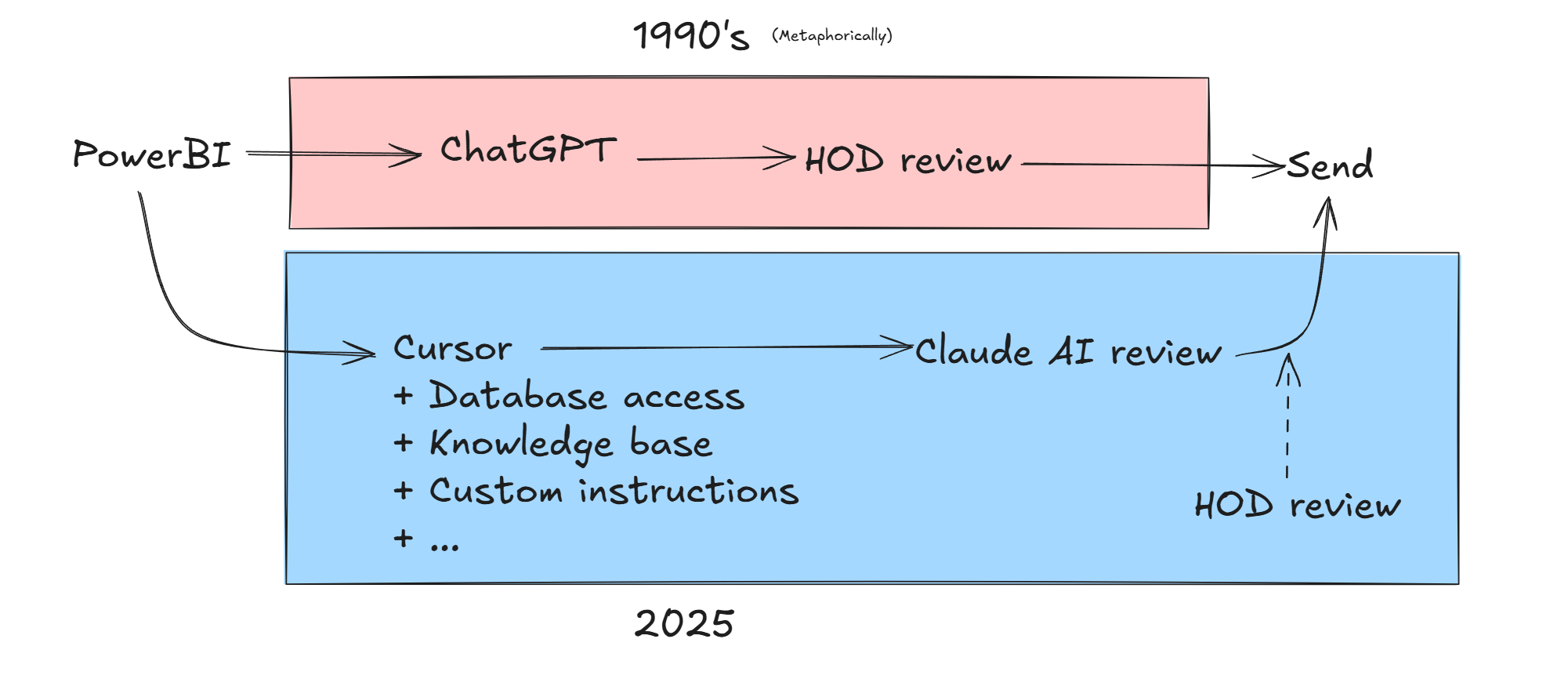 1990's (Metaphorically)

PowerBI

ChatGPT

HOD review

Send

Cursor
+ Database access
+ Knowledge base
+ Custom instructions
+ ...

Claude AI review

HOD review

2025